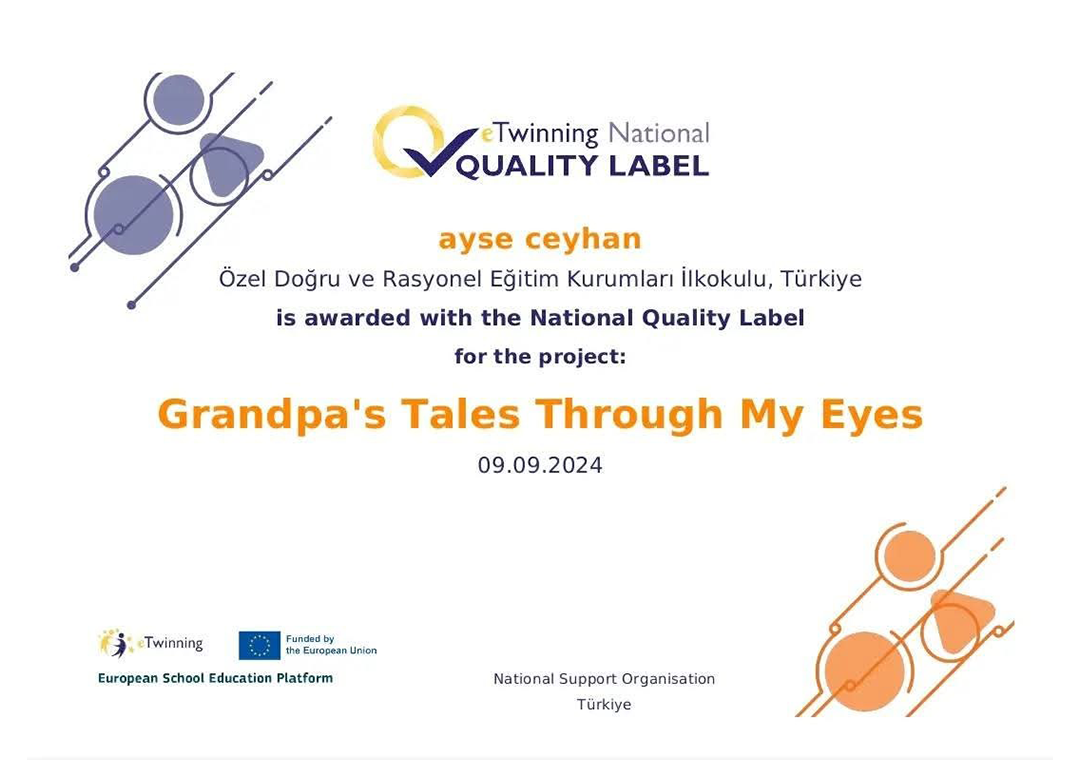 eTwinning National
QUALITY LABEL

ayse ceyhan
Özel Doğru ve Rasyonel Eğitim Kurumları İlkokulu, Türkiye
is awarded with the National Quality Label
for the project:

Grandpa's Tales Through My Eyes

09.09.2024

eTwinning
Funded by the European Union
European School Education Platform

National Support Organisation
Türkiye